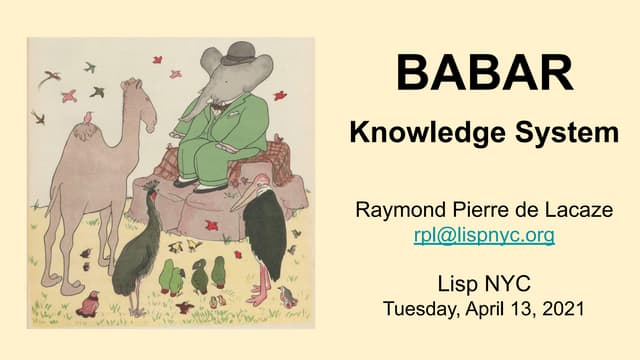 BABAR

Knowledge System

Raymond Pierre de Lacaze
rpl@lispnyc.org

Lisp NYC
Tuesday, April 13, 2021